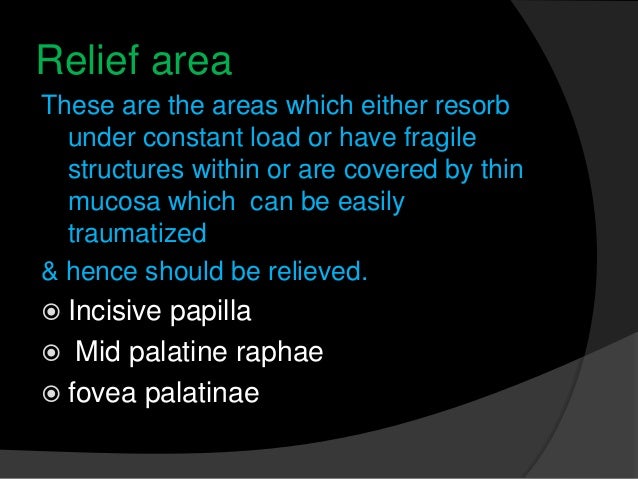 Relief area

These are the areas which either resorb under constant load or have fragile structures within or are covered by thin mucosa which can be easily traumatized

& hence should be relieved.

◉ Incisive papilla
◉ Mid palatine raphae
◉ fovea palatinae